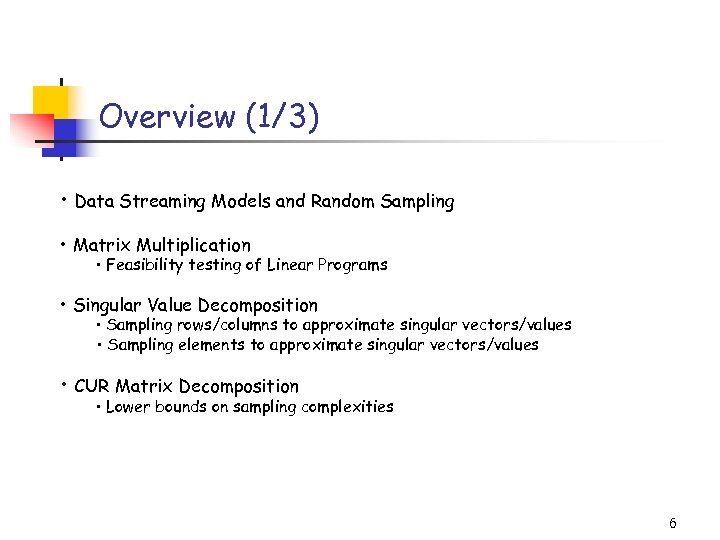 Overview (1/3)

• Data Streaming Models and Random Sampling

• Matrix Multiplication
• Feasibility testing of Linear Programs

• Singular Value Decomposition
• Sampling rows/columns to approximate singular vectors/values
• Sampling elements to approximate singular vectors/values

• CUR Matrix Decomposition
• Lower bounds on sampling complexities

6